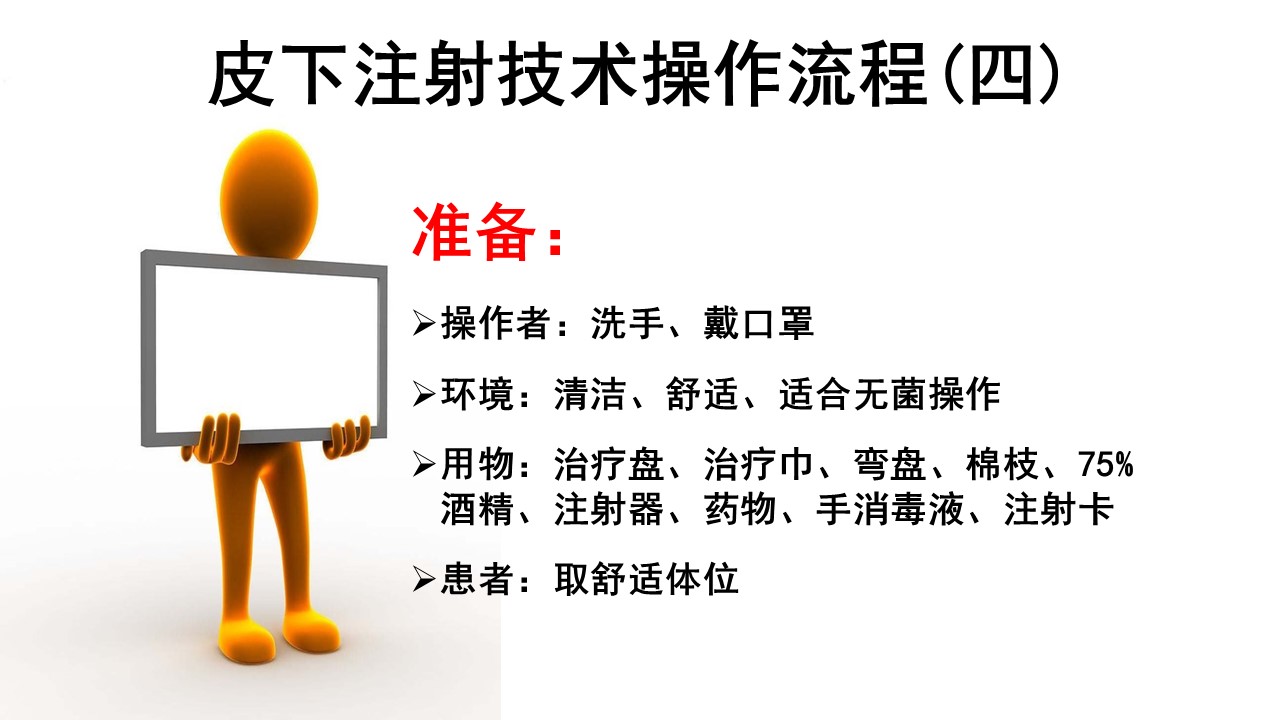 皮下注射技术操作流程(四)

准备:

➢操作者:洗手、戴口罩

➢环境:清洁、舒适、适合无菌操作

➢用物:治疗盘、治疗巾、弯盘、棉枝、75%酒精、注射器、药物、手消毒液、注射卡

➢患者:取舒适体位